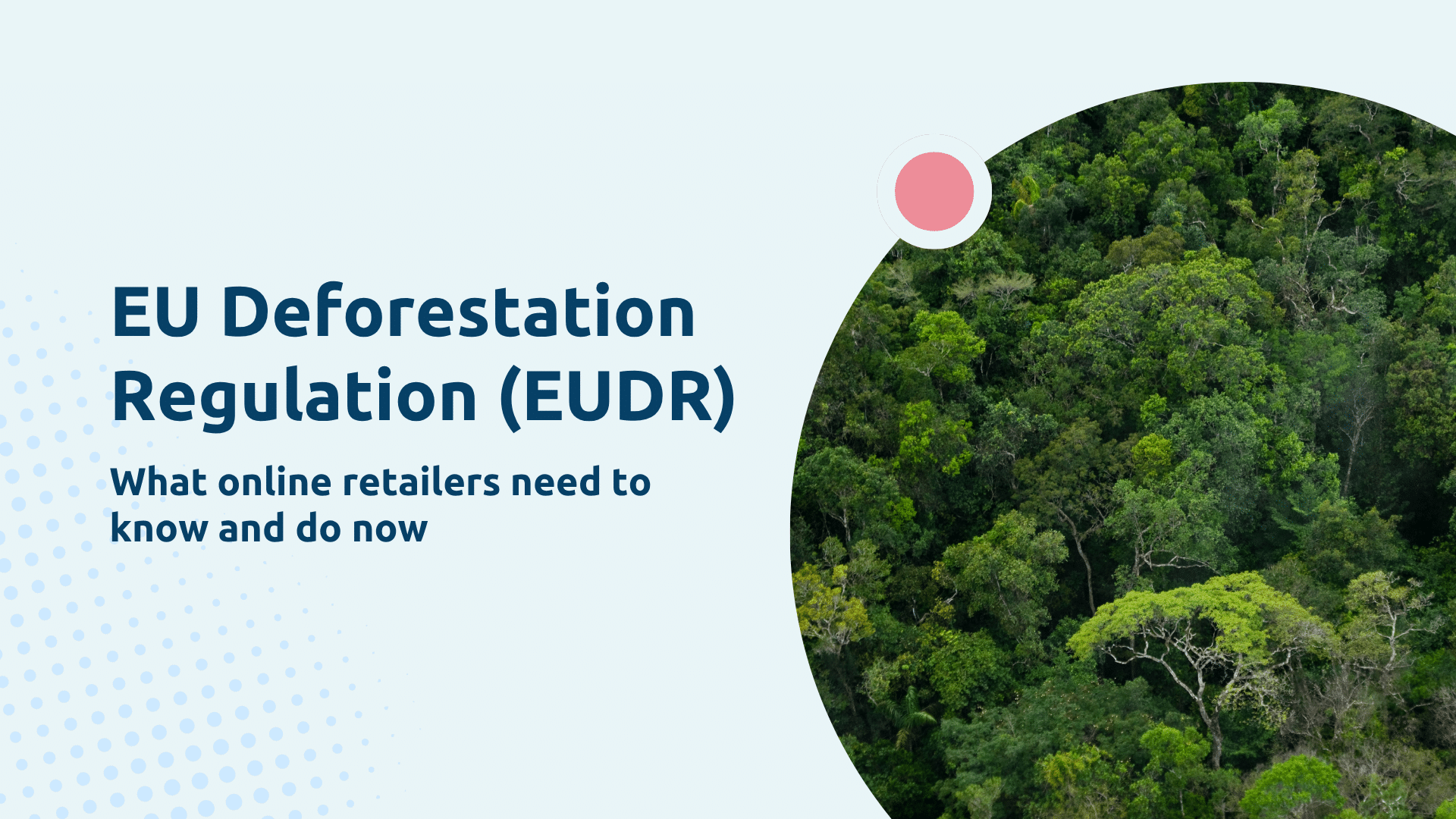 EU Deforestation Regulation (EUDR)

What online retailers need to know and do now